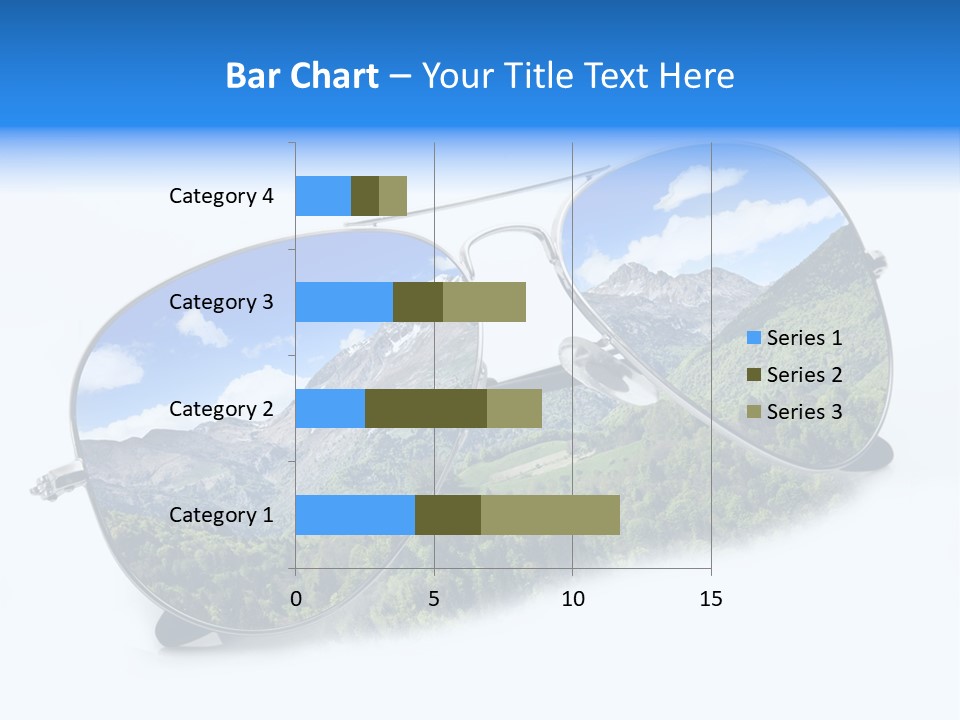 Bar Chart – Your Title Text Here

Category 4
Category 3
Category 2
Category 1

0
5
10
15

Series 1
Series 2
Series 3